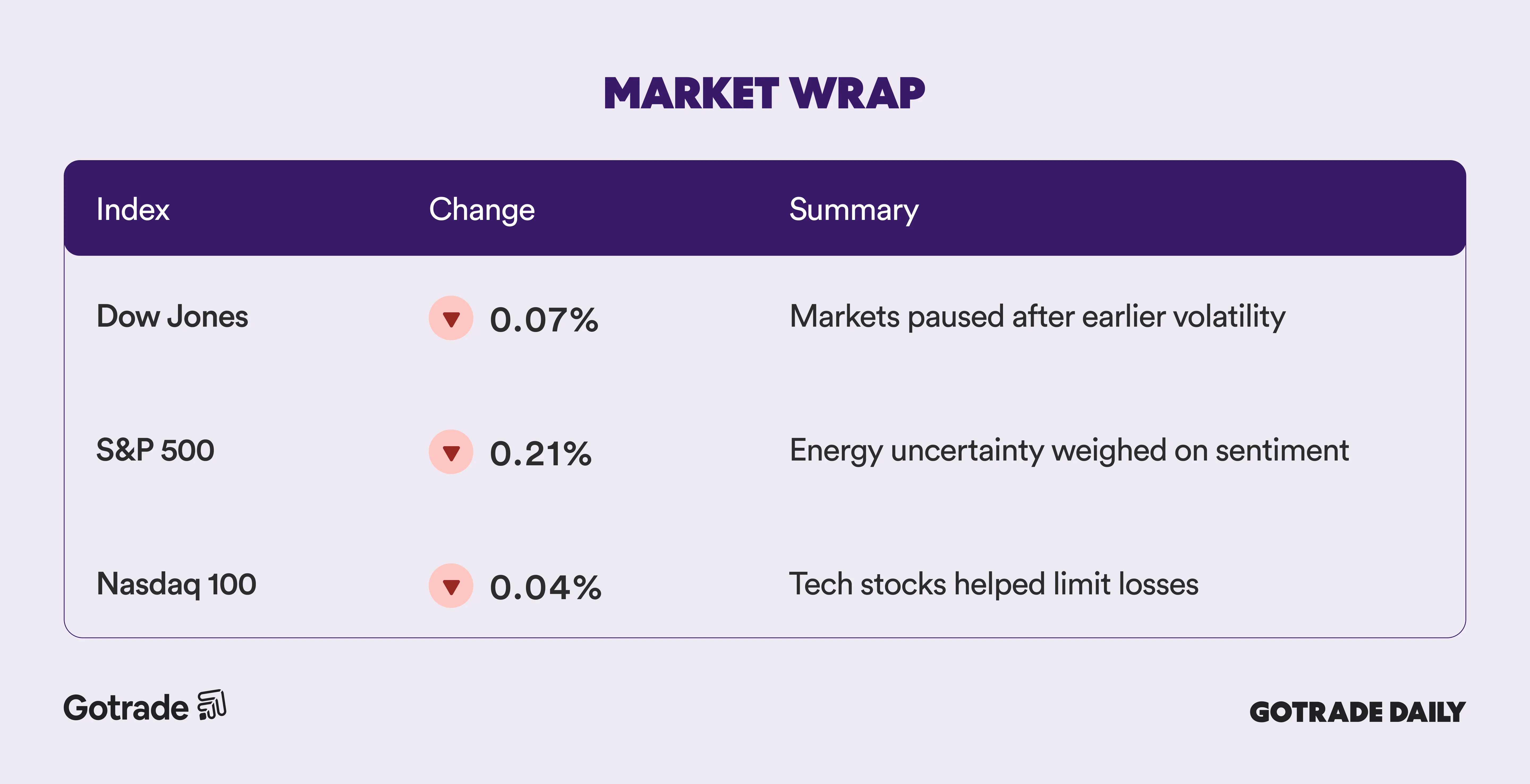 MARKET WRAP

| Index | Change | Summary |
|---|---|---|
| Dow Jones | ▼ 0.07% | Markets paused after earlier volatility |
| S&P 500 | ▼ 0.21% | Energy uncertainty weighed on sentiment |
| Nasdaq 100 | ▼ 0.04% | Tech stocks helped limit losses |

Gotrade

GOTRADE DAILY